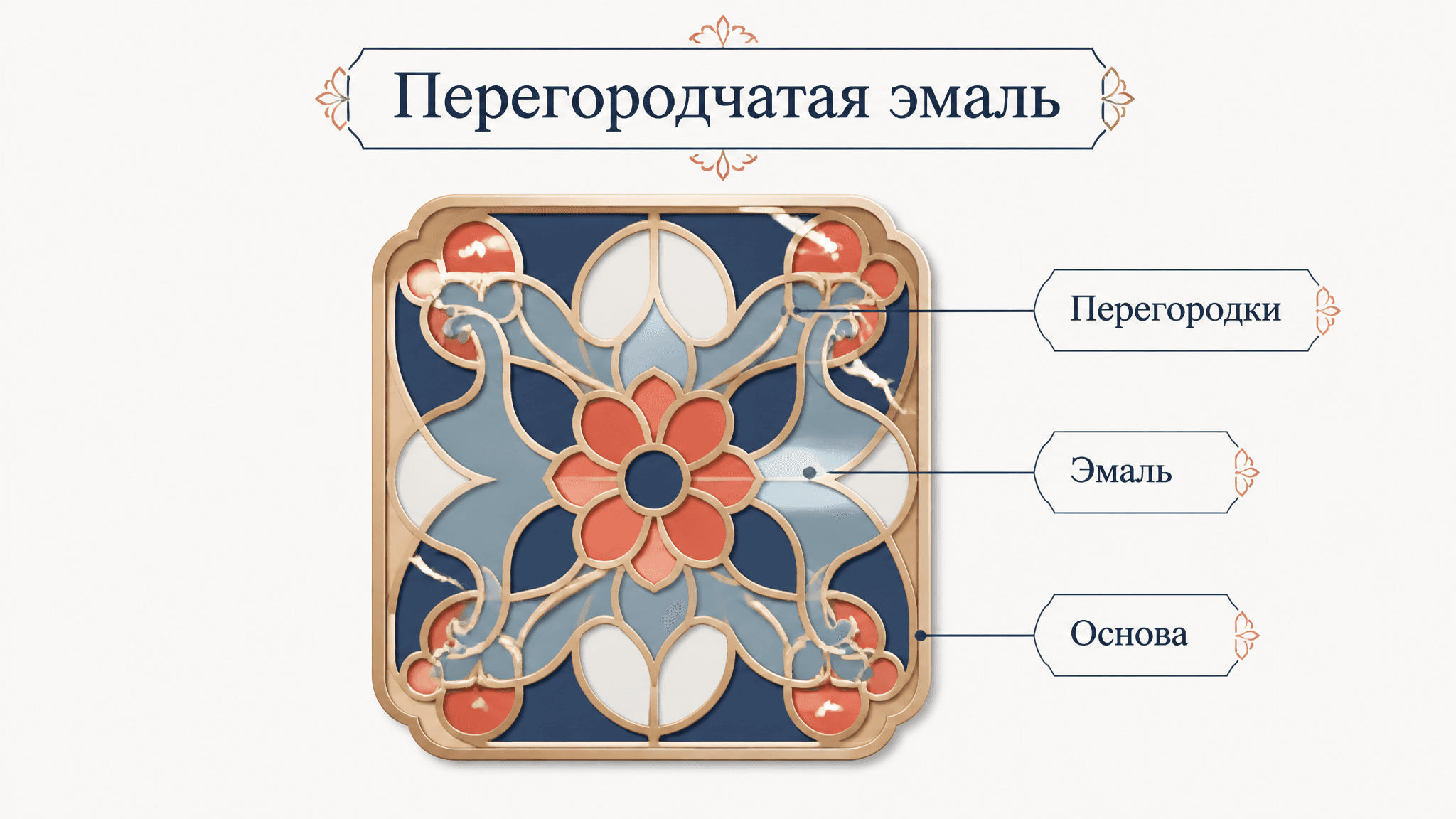 Перегородчатая эмаль

Перегородки

Эмаль

Основа